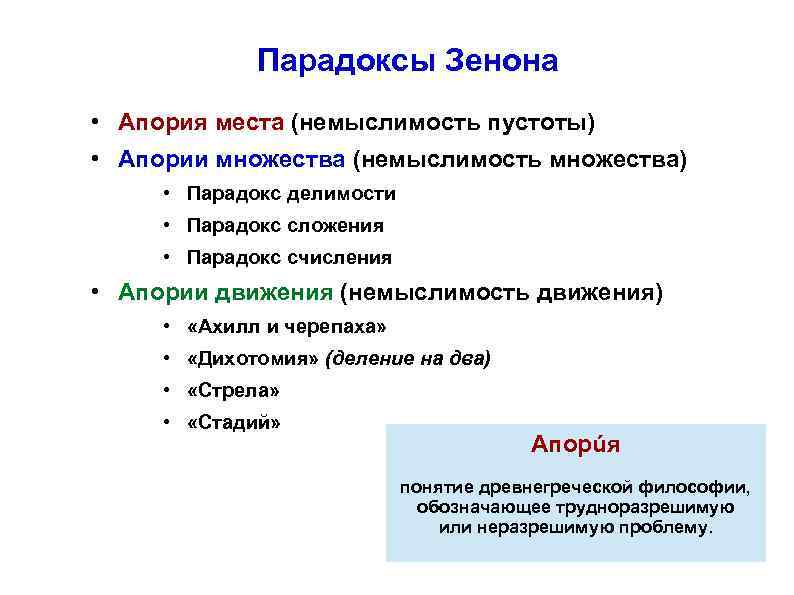 Парадоксы Зенона

• Апория места (немыслимость пустоты)
• Апории множества (немыслимость множества)
  • Парадокс делимости
  • Парадокс сложения
  • Парадокс счисления
• Апории движения (немыслимость движения)
  • «Ахилл и черепаха»
  • «Дихотомия» (деление на два)
  • «Стрела»
  • «Стадий»

Апори́я

понятие древнегреческой философии, обозначающее трудноразрешимую или неразрешимую проблему.